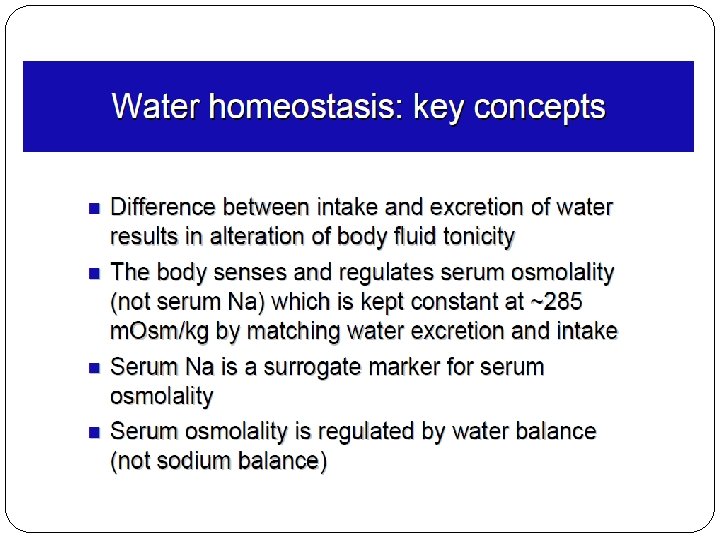 Water homeostasis: key concepts

- Difference between intake and excretion of water results in alteration of body fluid tonicity
- The body senses and regulates serum osmolality (not serum Na) which is kept constant at ~285 mOsm/kg by matching water excretion and intake
- Serum Na is a surrogate marker for serum osmolality
- Serum osmolality is regulated by water balance (not sodium balance)